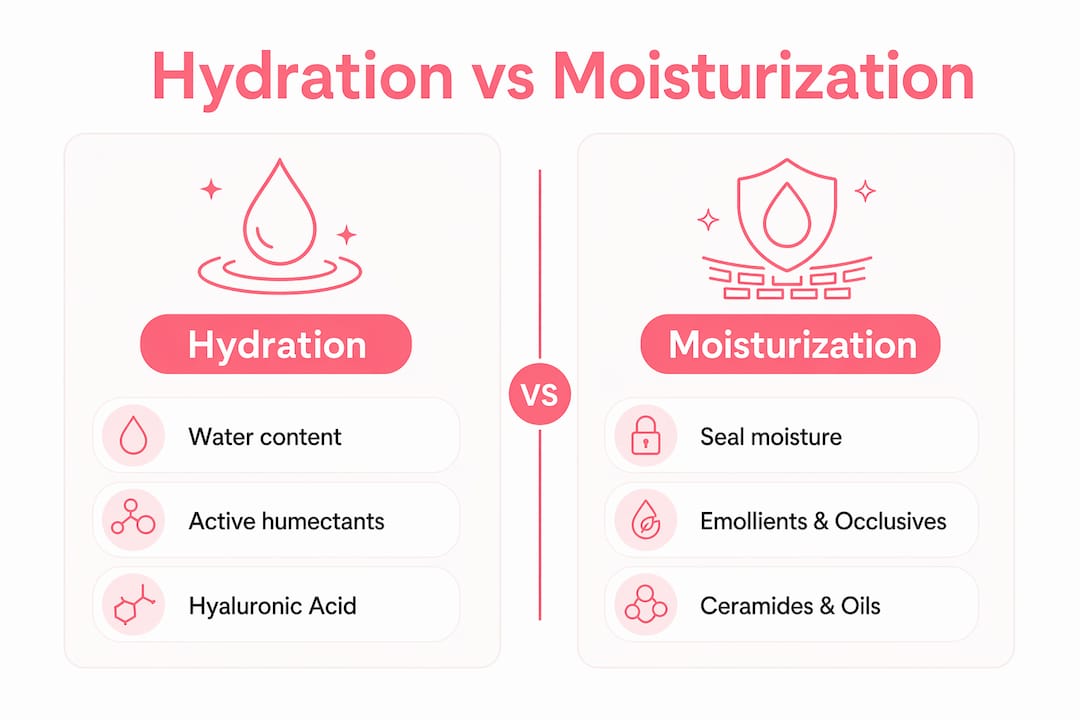 Hydration vs Moisturization

Hydration

Water content

Active humectants

Hyaluronic Acid

VS

Moisturization

Seal moisture

Emollients & Occlusives

Ceramides & Oils